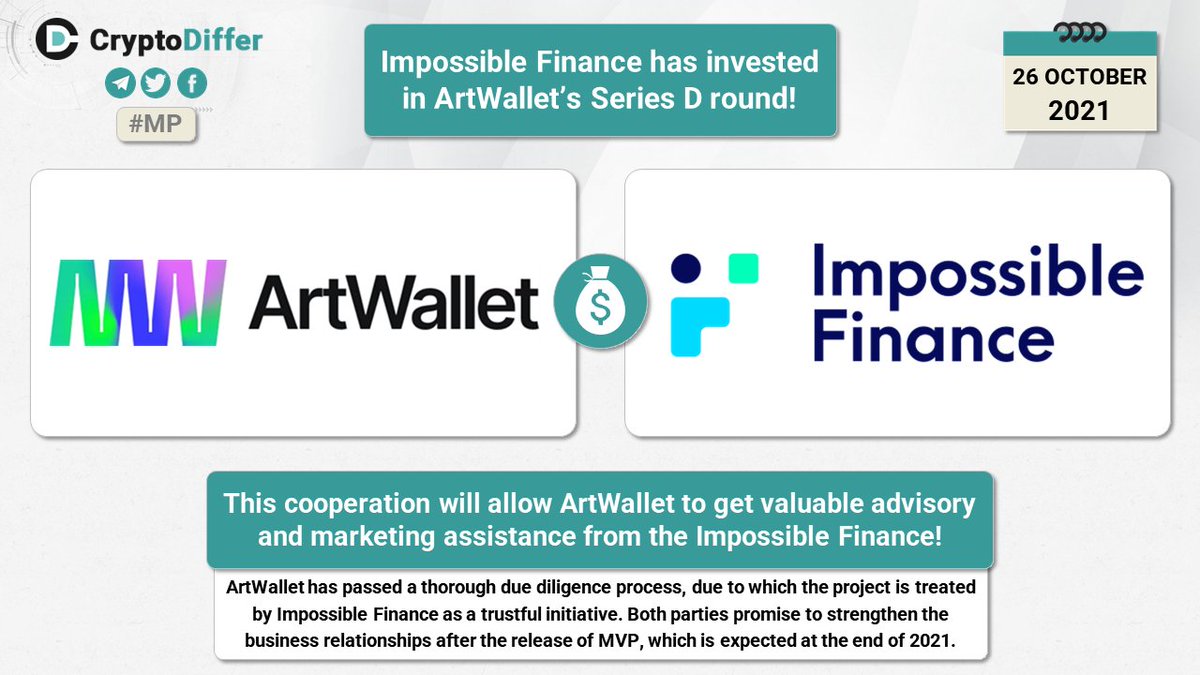 CryptoDiffer

#MP

Impossible Finance has invested in ArtWallet's Series D round!

26 OCTOBER
2021

ArtWallet

$

Impossible Finance

This cooperation will allow ArtWallet to get valuable advisory and marketing assistance from the Impossible Finance!

ArtWallet has passed a thorough due diligence process, due to which the project is treated by Impossible Finance as a trustful initiative. Both parties promise to strengthen the business relationships after the release of MVP, which is expected at the end of 2021.